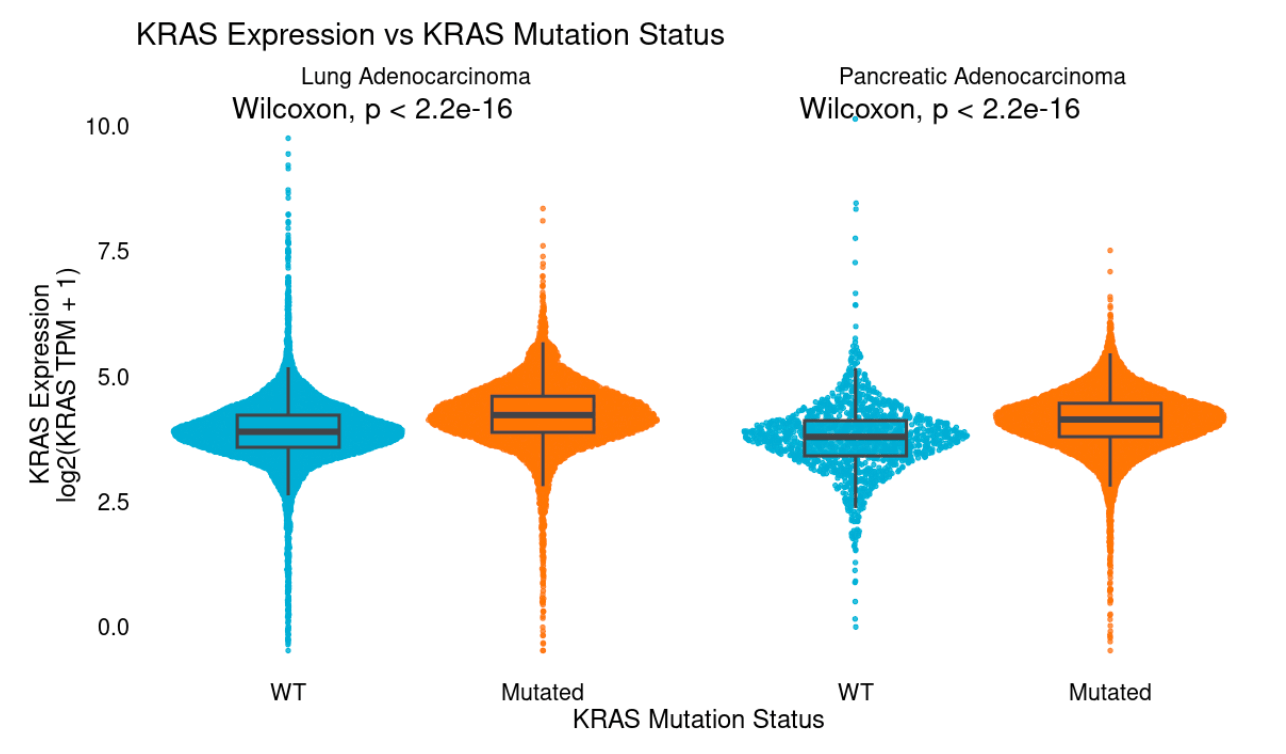 KRAS Expression vs KRAS Mutation Status

Lung Adenocarcinoma
Wilcoxon, p < 2.2e-16

Pancreatic Adenocarcinoma
Wilcoxon, p < 2.2e-16

KRAS Expression
log2(KRAS TPM + 1)

10.0
7.5
5.0
2.5
0.0

WT
Mutated
WT
Mutated

KRAS Mutation Status